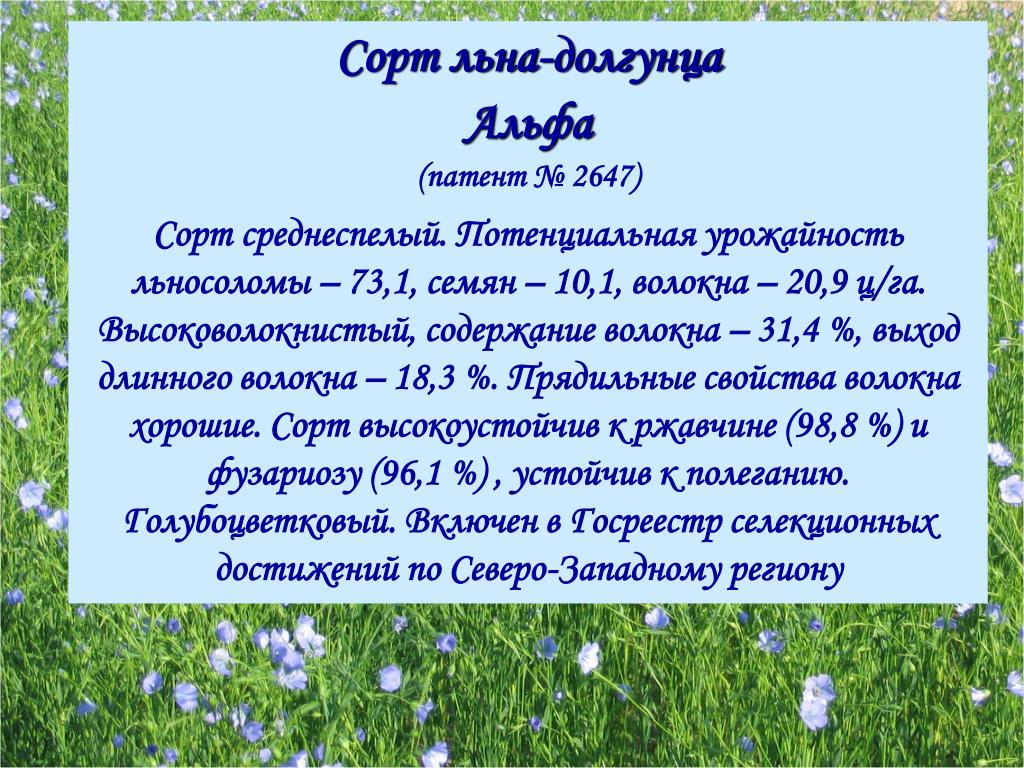 Сорт льна-долгунца
Альфа
(патент № 2647)

Сорт среднеспелый. Потенциальная урожайность льносоломы – 73,1, семян – 10,1, волокна – 20,9 ц/га. Высоковолокнистый, содержание волокна – 31,4 %, выход длинного волокна – 18,3 %. Прядильные свойства волокна хорошие. Сорт высокоустойчив к ржавчине (98,8 %) и фузариозу (96,1 %) , устойчив к полеганию. Голубоцветковый. Включен в Госреестр селекционных достижений по Северо-Западному региону